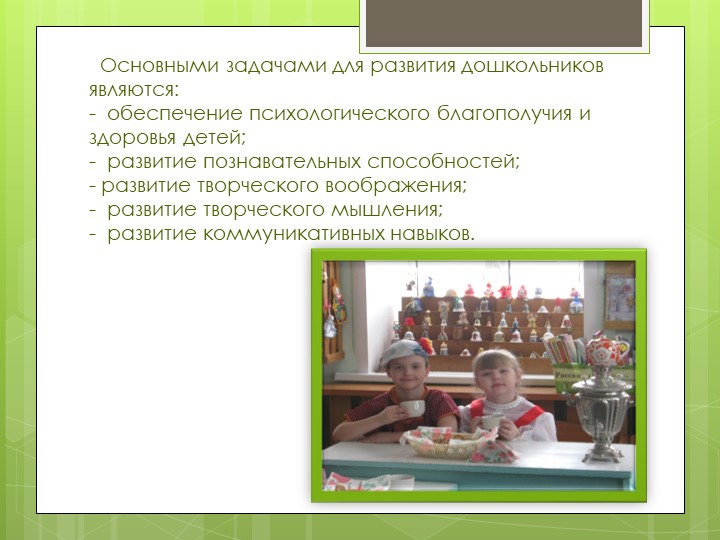 Основными задачами для развития дошкольников являются:
- обеспечение психологического благополучия и здоровья детей;
- развитие познавательных способностей;
- развитие творческого воображения;
- развитие творческого мышления;
- развитие коммуникативных навыков.